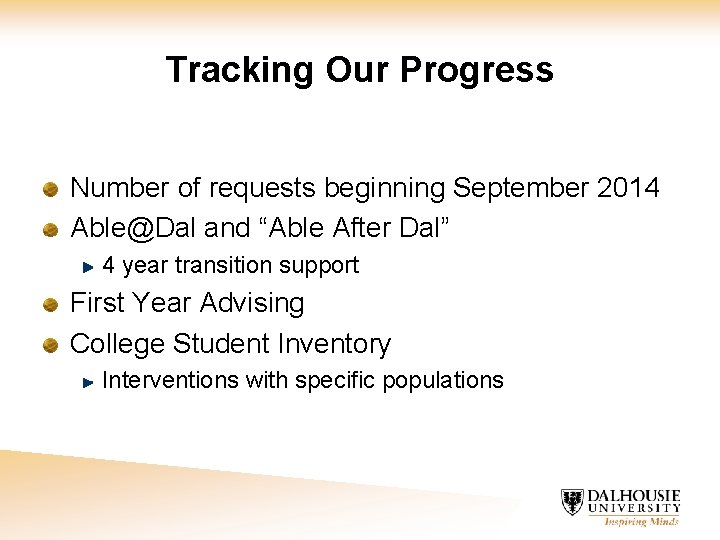 Tracking Our Progress

Number of requests beginning September 2014

Able@Dal and “Able After Dal”

4 year transition support

First Year Advising

College Student Inventory

Interventions with specific populations

DALHOUSIE UNIVERSITY
Inspiring Minds